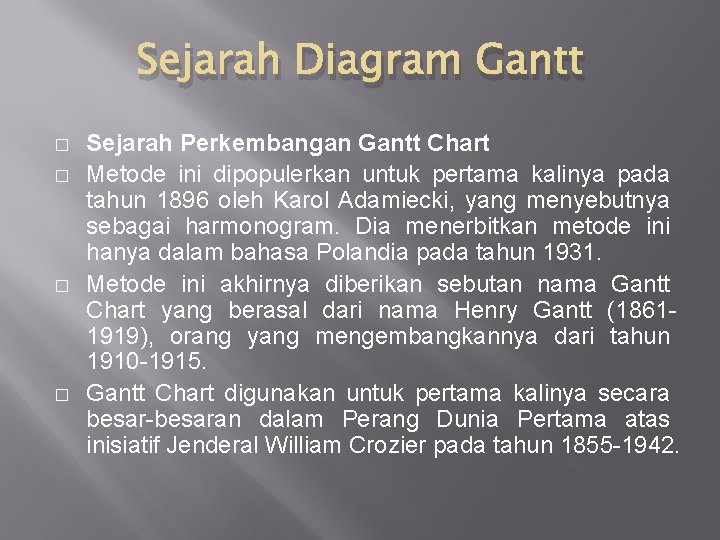 Sejarah Diagram Gantt

□ Sejarah Perkembangan Gantt Chart

□ Metode ini dipopulerkan untuk pertama kalinya pada tahun 1896 oleh Karol Adamiecki, yang menyebutnya sebagai harmonogram. Dia menerbitkan metode ini hanya dalam bahasa Polandia pada tahun 1931.

□ Metode ini akhirnya diberikan sebutan nama Gantt Chart yang berasal dari nama Henry Gantt (1861-1919), orang yang mengembangkannya dari tahun 1910-1915.

□ Gantt Chart digunakan untuk pertama kalinya secara besar-besaran dalam Perang Dunia Pertama atas inisiatif Jenderal William Crozier pada tahun 1855-1942.